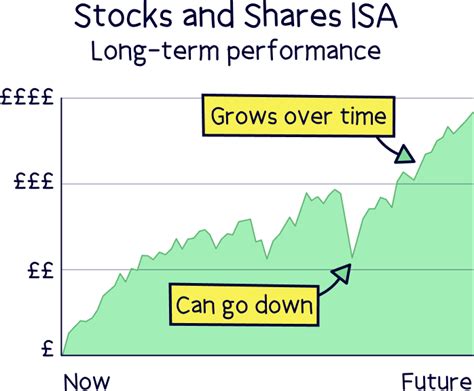 Stocks and Shares ISA
Long-term performance

££££
£££
££
£

Grows over time

Can go down

Now
Future